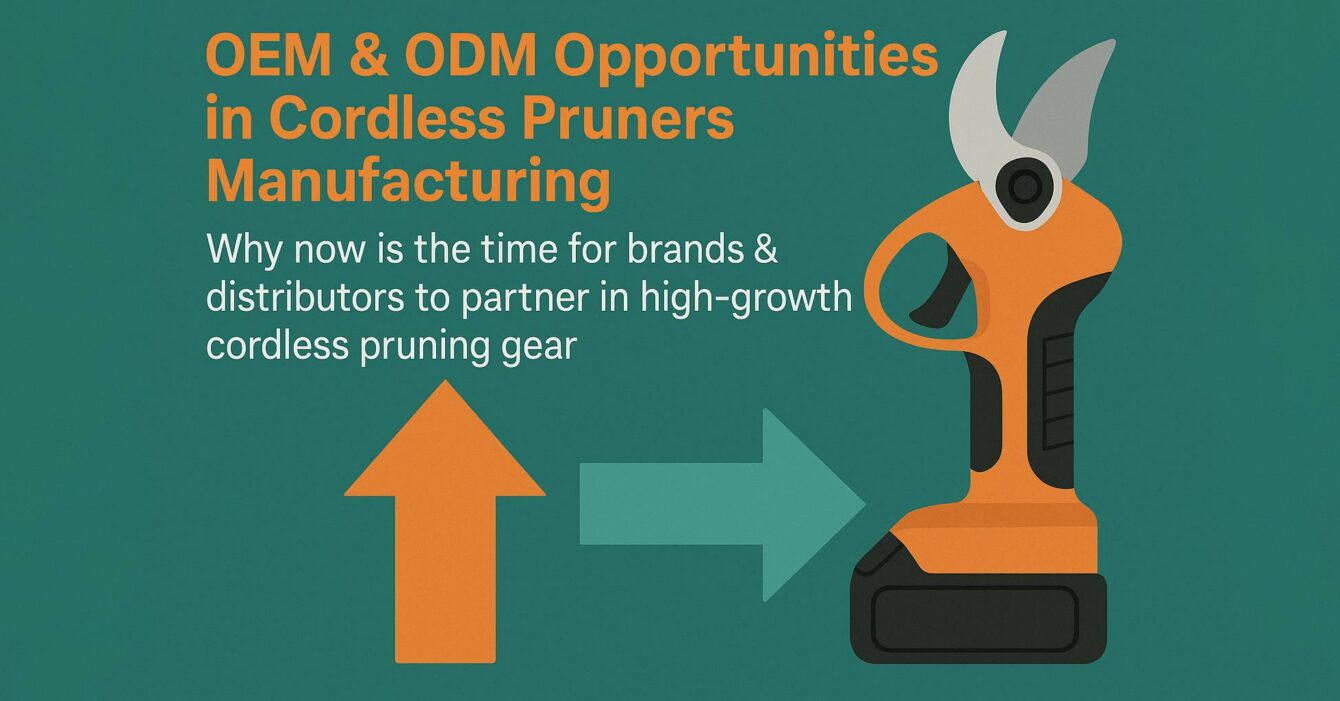 OEM & ODM Opportunities in Cordless Pruners Manufacturing

Why now is the time for brands & distributors to partner in high-growth cordless pruning gear